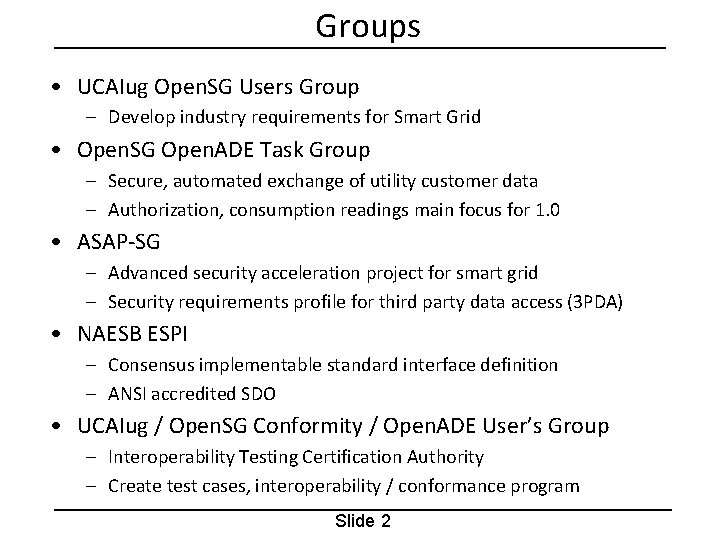 Groups

• UCAIug OpenSG Users Group
  – Develop industry requirements for Smart Grid
• OpenSG OpenADE Task Group
  – Secure, automated exchange of utility customer data
  – Authorization, consumption readings main focus for 1.0
• ASAP-SG
  – Advanced security acceleration project for smart grid
  – Security requirements profile for third party data access (3PDA)
• NAESB ESPI
  – Consensus implementable standard interface definition
  – ANSI accredited SDO
• UCAIug / OpenSG Conformity / OpenADE User's Group
  – Interoperability Testing Certification Authority
  – Create test cases, interoperability / conformance program

Slide 2